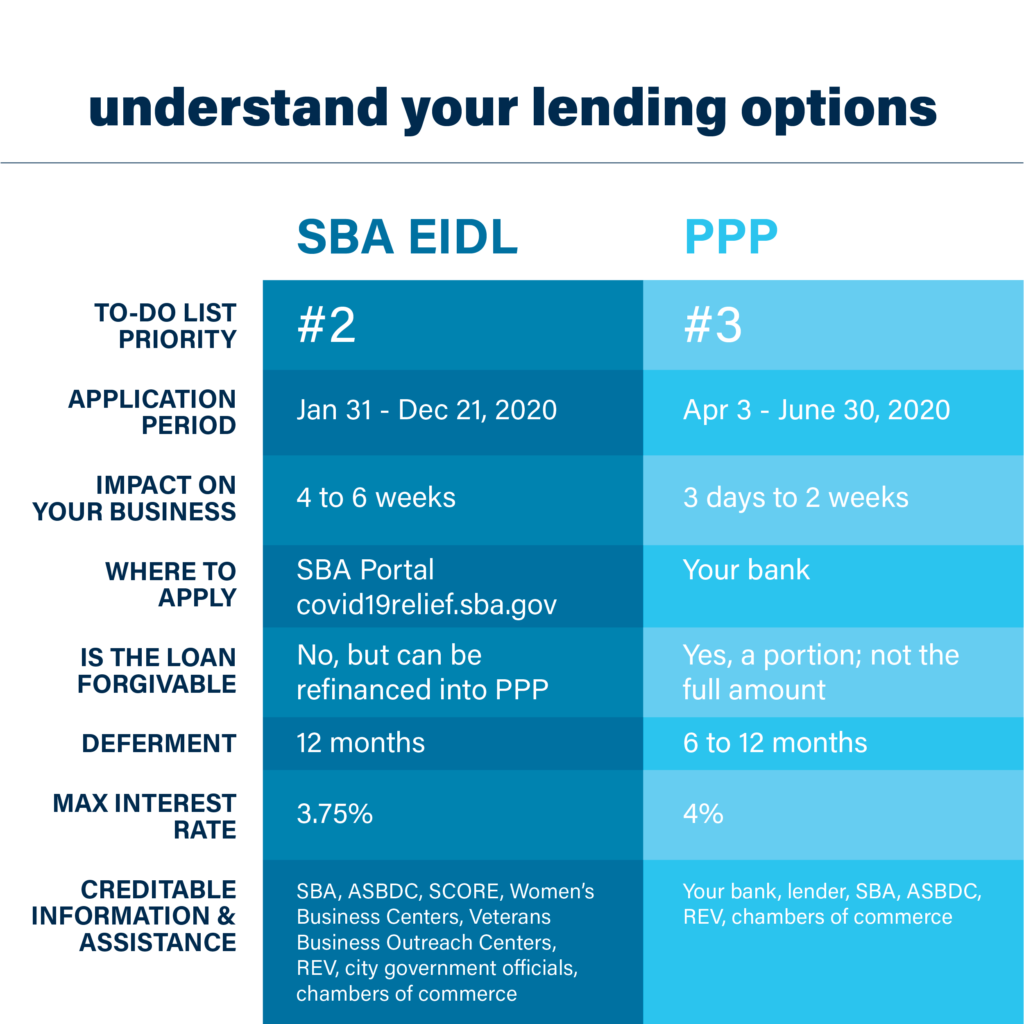 understand your lending options

| | SBA EIDL | PPP |
|---|---|---|
| TO-DO LIST PRIORITY | #2 | #3 |
| APPLICATION PERIOD | Jan 31 - Dec 21, 2020 | Apr 3 - June 30, 2020 |
| IMPACT ON YOUR BUSINESS | 4 to 6 weeks | 3 days to 2 weeks |
| WHERE TO APPLY | SBA Portal covid19relief.sba.gov | Your bank |
| IS THE LOAN FORGIVABLE | No, but can be refinanced into PPP | Yes, a portion; not the full amount |
| DEFERMENT | 12 months | 6 to 12 months |
| MAX INTEREST RATE | 3.75% | 4% |
| CREDITABLE INFORMATION & ASSISTANCE | SBA, ASBDC, SCORE, Women's Business Centers, Veterans Business Outreach Centers, REV, city government officials, chambers of commerce | Your bank, lender, SBA, ASBDC, REV, chambers of commerce |